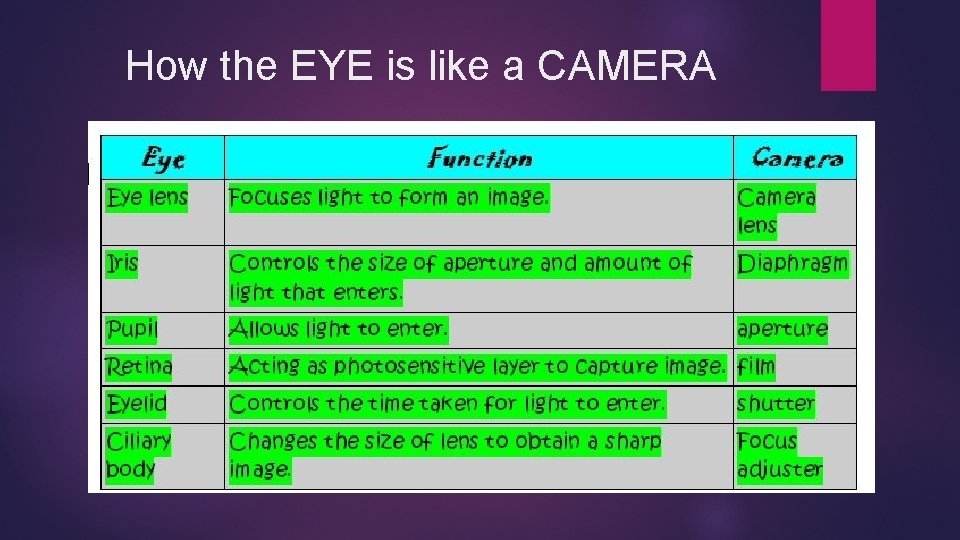 How the EYE is like a CAMERA

| Eye | Function | Camera |
|---|---|---|
| Eye lens | Focuses light to form an image. | Camera lens |
| Iris | Controls the size of aperture and amount of light that enters. | Diaphragm |
| Pupil | Allows light to enter. | aperture |
| Retina | Acting as photosensitive layer to capture image. | film |
| Eyelid | Controls the time taken for light to enter. | shutter |
| Ciliary body | Changes the size of lens to obtain a sharp image. | Focus adjuster |